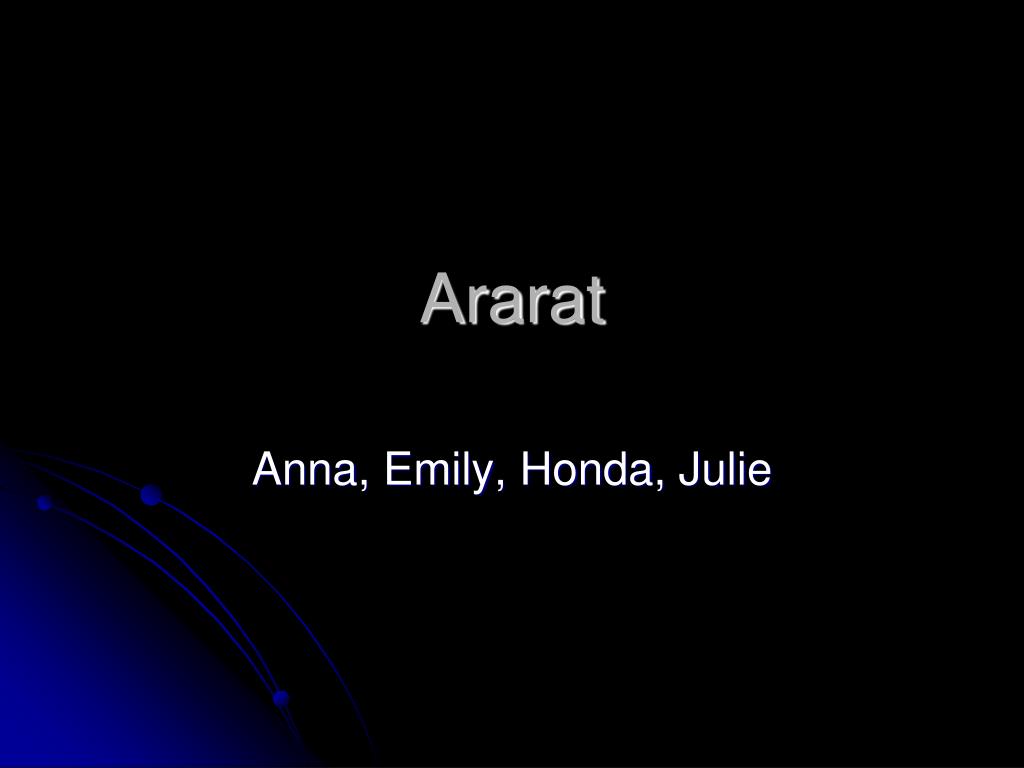 Ararat

Anna, Emily, Honda, Julie